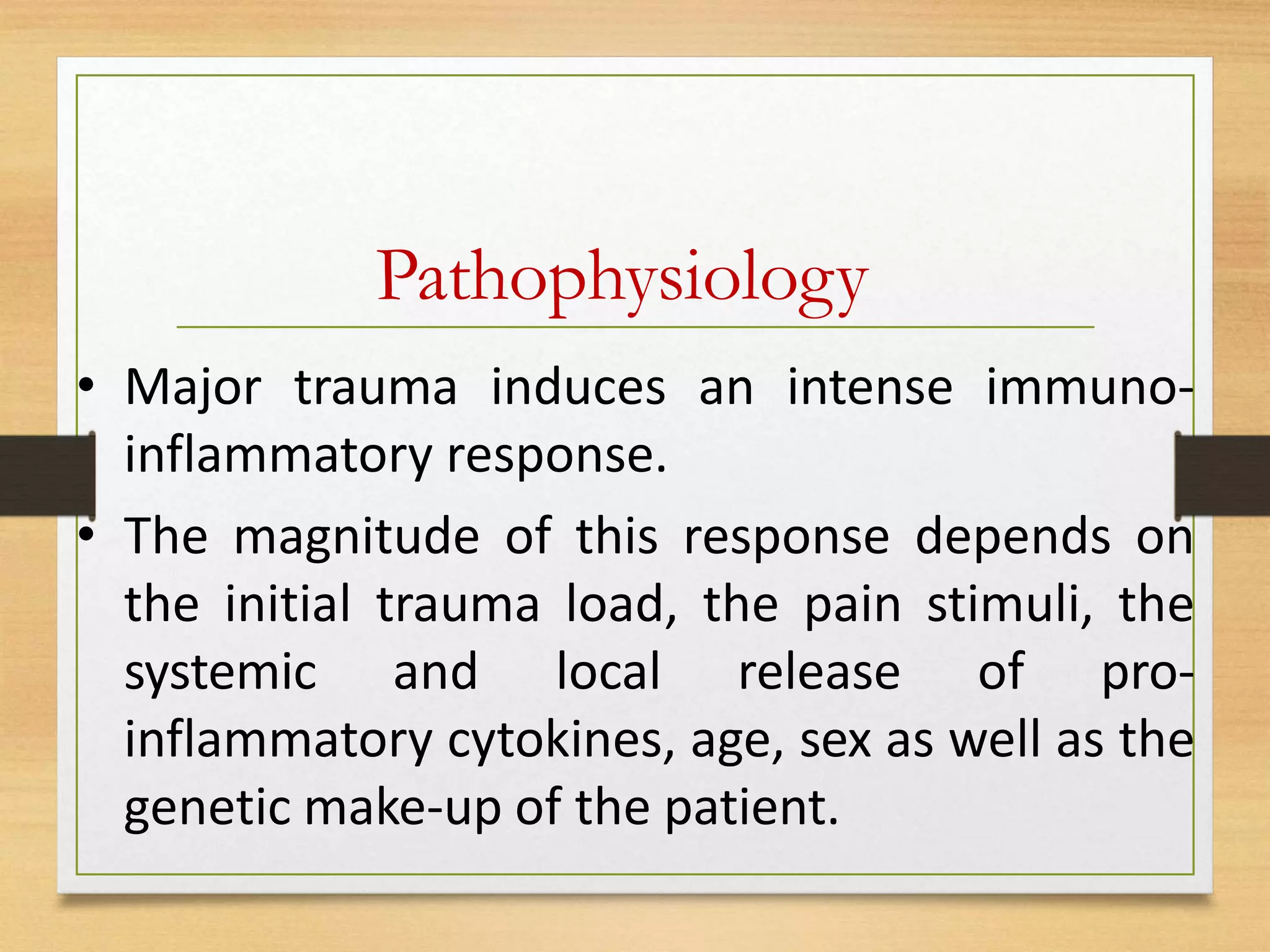 Pathophysiology

• Major trauma induces an intense immuno-inflammatory response.

• The magnitude of this response depends on the initial trauma load, the pain stimuli, the systemic and local release of pro-inflammatory cytokines, age, sex as well as the genetic make-up of the patient.